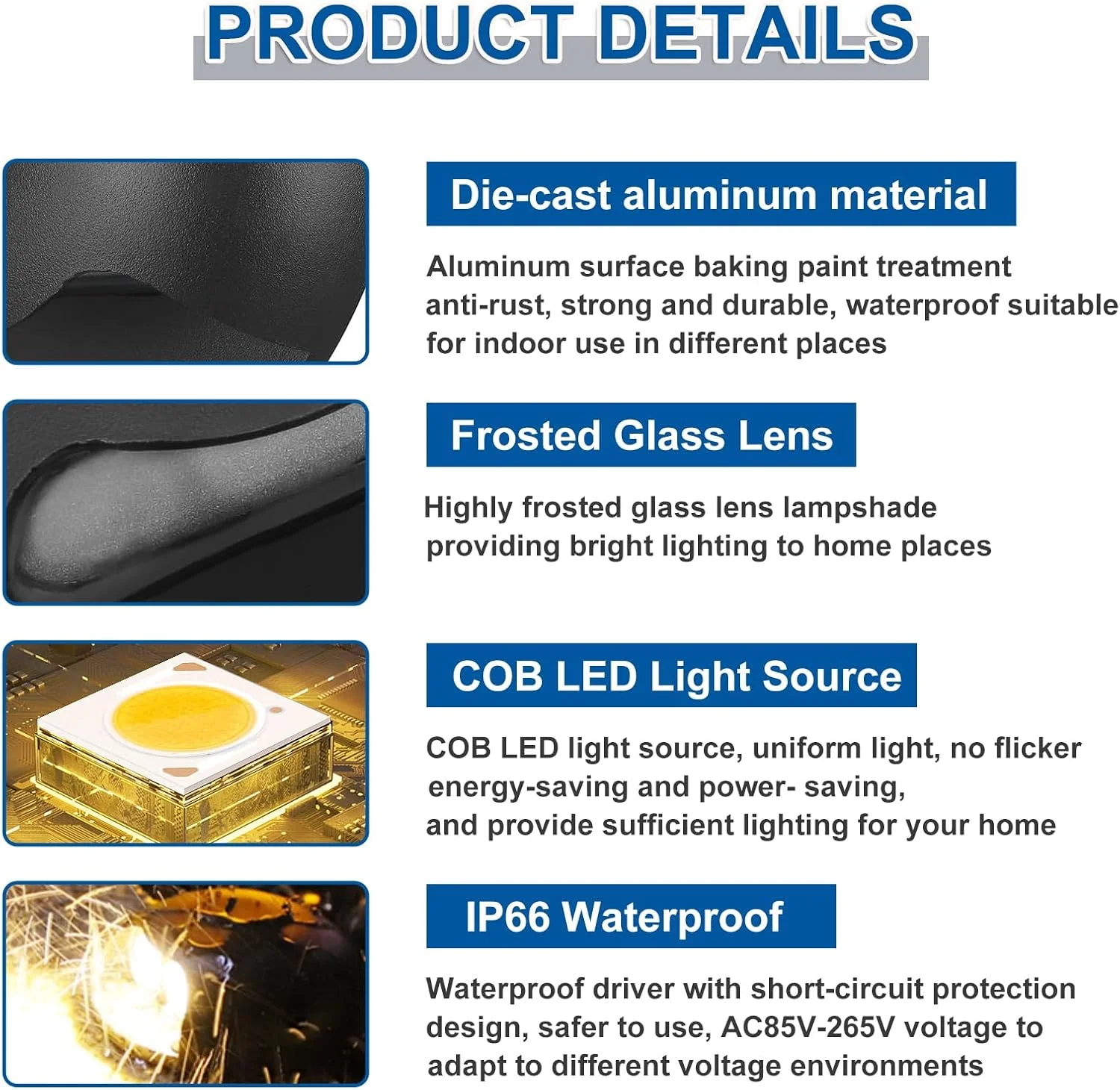 PRODUCT DETAILS

Die-cast aluminum material

Aluminum surface baking paint treatment anti-rust, strong and durable, waterproof suitable for indoor use in different places

Frosted Glass Lens

Highly frosted glass lens lampshade providing bright lighting to home places

COB LED Light Source

COB LED light source, uniform light, no flicker energy-saving and power- saving, and provide sufficient lighting for your home

IP66 Waterproof

Waterproof driver with short-circuit protection design, safer to use, AC85V-265V voltage to adapt to different voltage environments